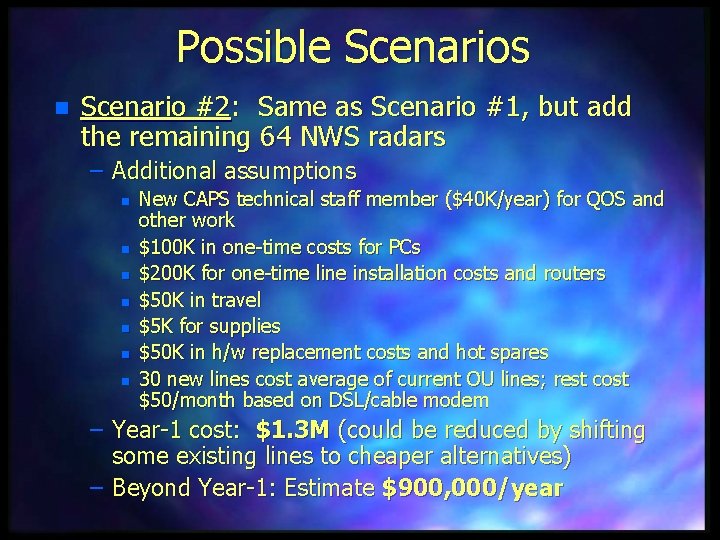 Possible Scenarios

Scenario #2: Same as Scenario #1, but add the remaining 64 NWS radars

– Additional assumptions

New CAPS technical staff member (\$40K/year) for QOS and other work

\$100K in one-time costs for PCs

\$200K for one-time line installation costs and routers

\$50K in travel

\$5K for supplies

\$50K in h/w replacement costs and hot spares

30 new lines cost average of current OU lines; rest cost \$50/month based on DSL/cable modem

– Year-1 cost: \$1.3M (could be reduced by shifting some existing lines to cheaper alternatives)

– Beyond Year-1: Estimate \$900,000/year